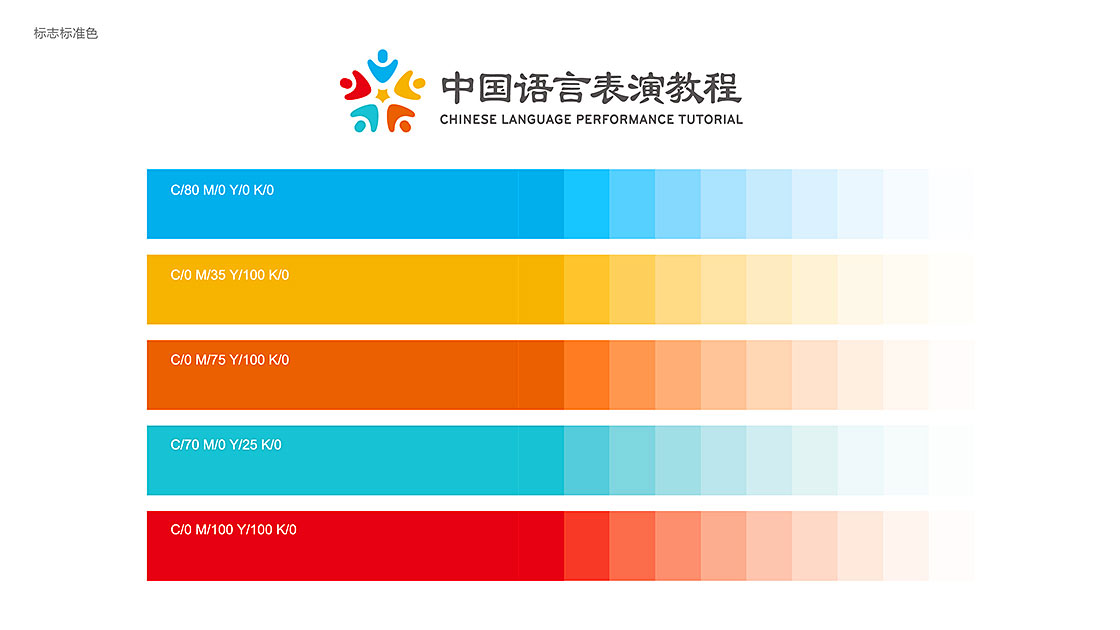 标志标准色

中国语言表演教程
CHINESE LANGUAGE PERFORMANCE TUTORIAL

C/80 M/0 Y/0 K/0

C/0 M/35 Y/100 K/0

C/0 M/75 Y/100 K/0

C/70 M/0 Y/25 K/0

C/0 M/100 Y/100 K/0